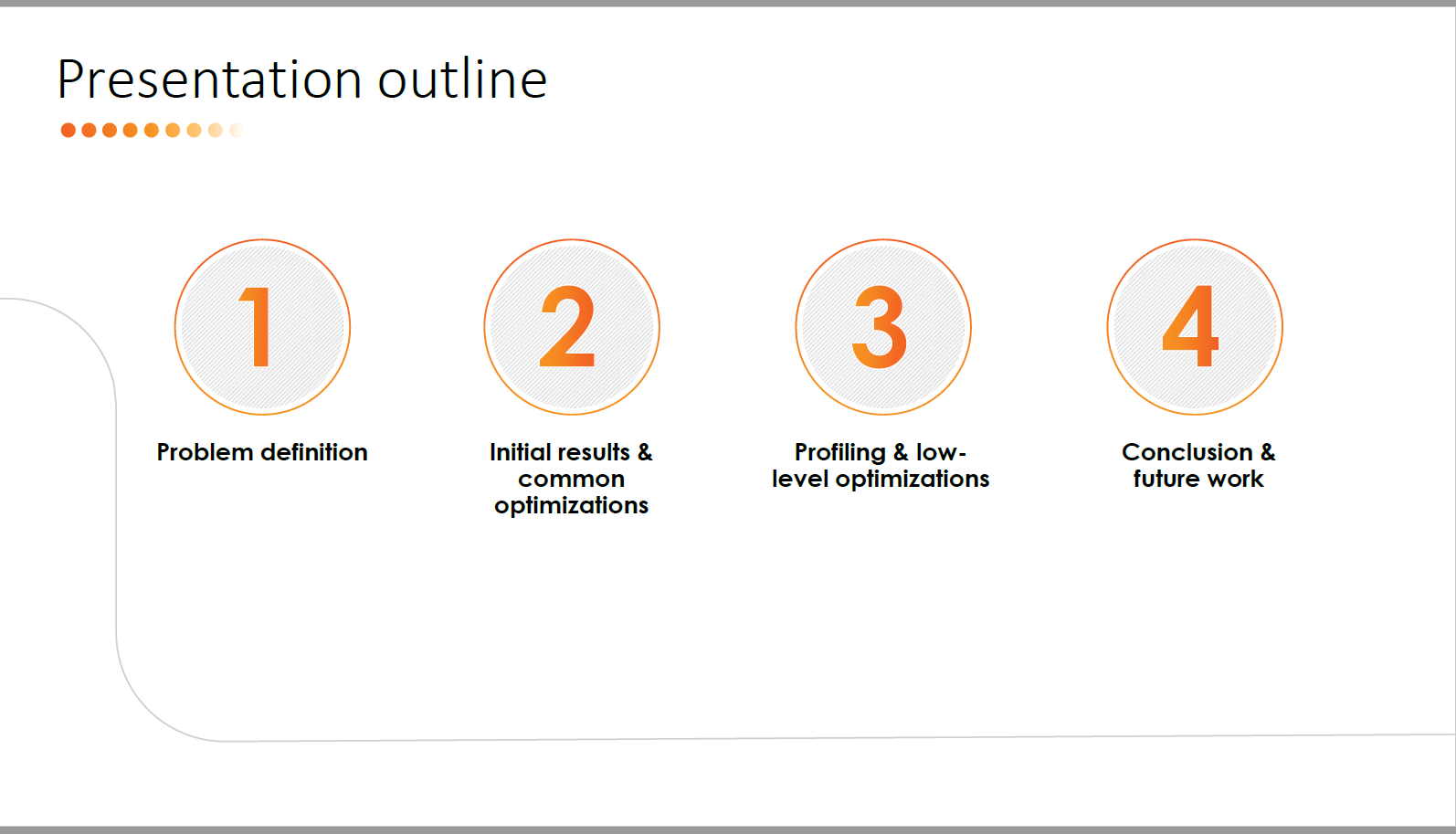 Presentation outline

1

Problem definition

2

Initial results & common optimizations

3

Profiling & low-level optimizations

4

Conclusion & future work